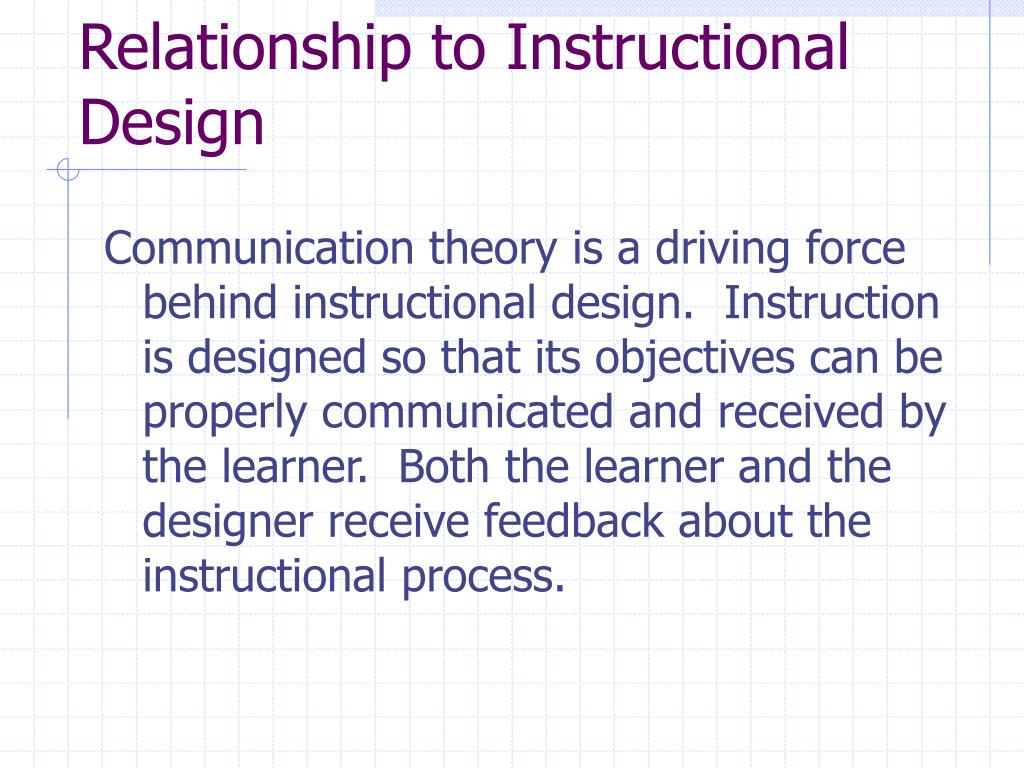 Relationship to Instructional Design

Communication theory is a driving force behind instructional design.  Instruction is designed so that its objectives can be properly communicated and received by the learner.  Both the learner and the designer receive feedback about the instructional process.